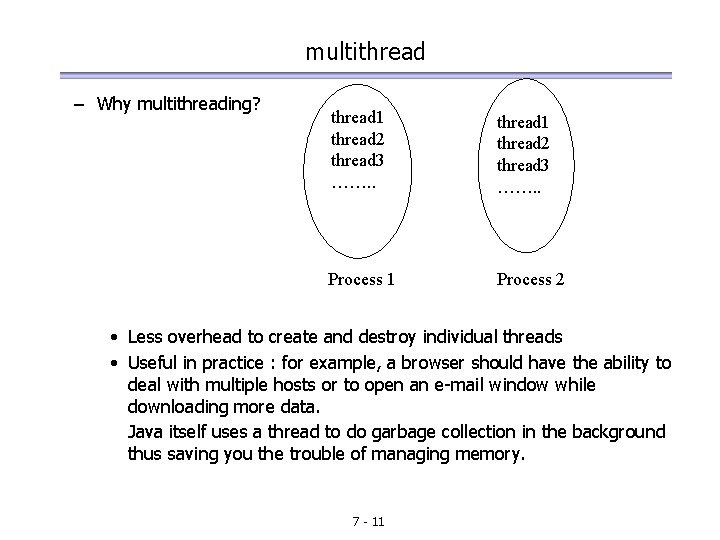 multithread

– Why multithreading?

thread1
thread2
thread3
……..

Process 1

thread1
thread2
thread3
……..

Process 2

• Less overhead to create and destroy individual threads
• Useful in practice : for example, a browser should have the ability to deal with multiple hosts or to open an e-mail window while downloading more data.
Java itself uses a thread to do garbage collection in the background thus saving you the trouble of managing memory.

7 - 11